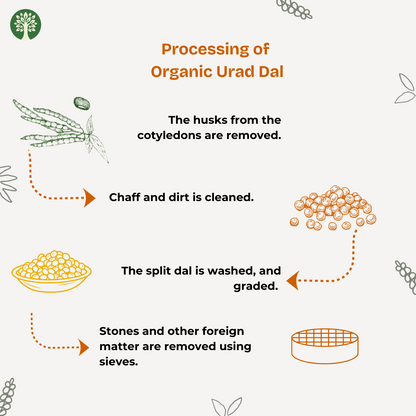 Processing of Organic Urad Dal

The husks from the cotyledons are removed.

Chaff and dirt is cleaned.

The split dal is washed, and graded.

Stones and other foreign matter are removed using sieves.